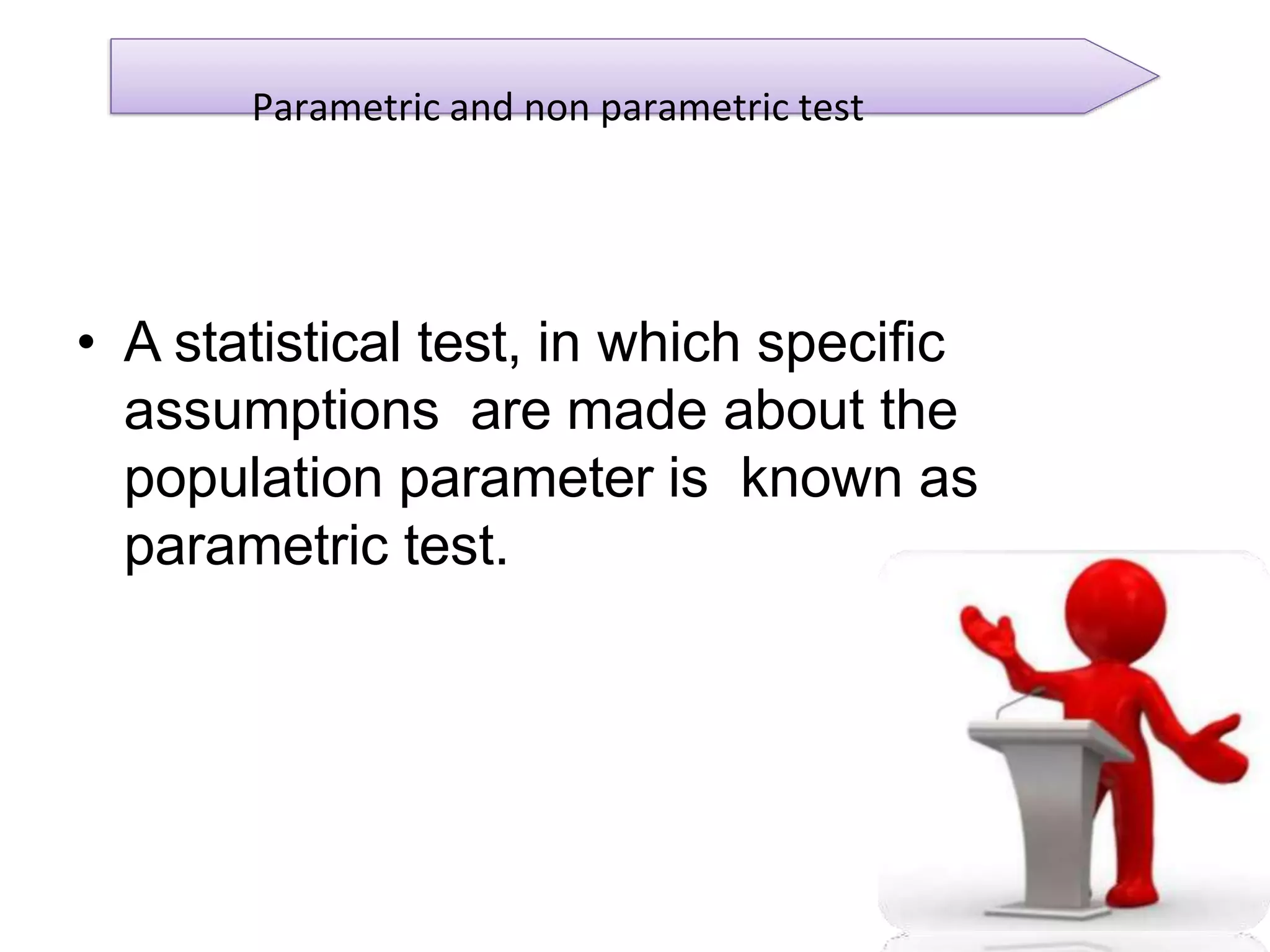 Parametric and non parametric test

• A statistical test, in which specific assumptions are made about the population parameter is known as parametric test.